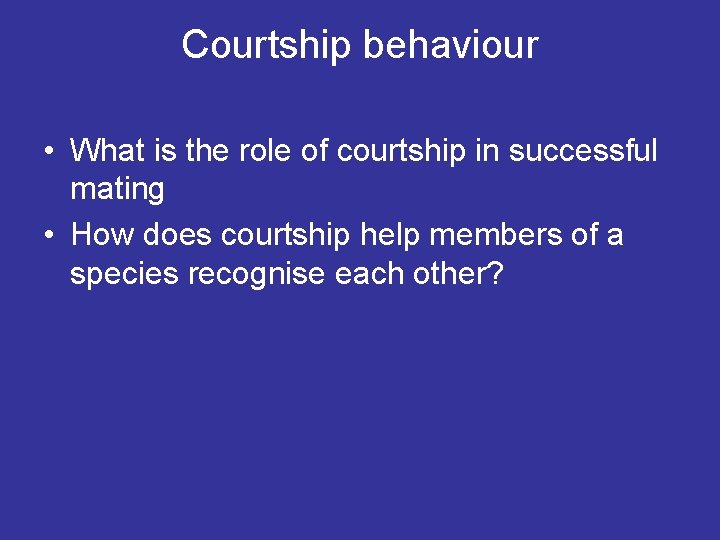 Courtship behaviour

• What is the role of courtship in successful mating
• How does courtship help members of a species recognise each other?